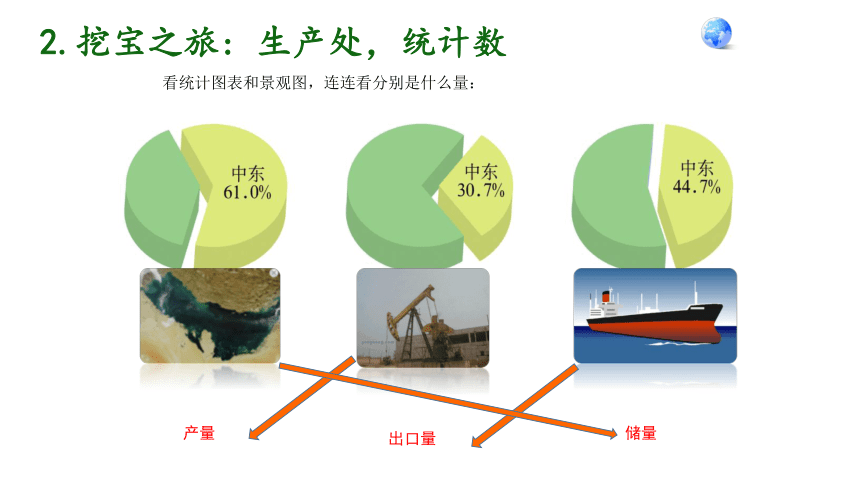 2. 挖宝之旅：生产处，统计数

看统计图表和景观图，连连看分别是什么量：

中东
61.0%

中东
30.7%

中东
44.7%

产量

出口量

储量